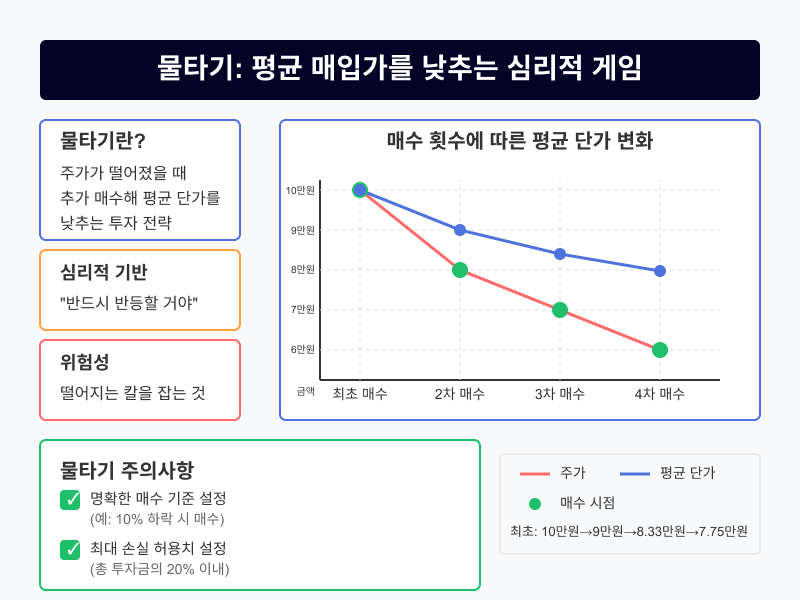 물타기: 평균 매입가를 낮추는 심리적 게임

물타기란?
주가가 떨어졌을 때
추가 매수해 평균 단가를
낮추는 투자 전략

심리적 기반
"반드시 반등할 거야"

위험성
떨어지는 칼을 잡는 것

매수 횟수에 따른 평균 단가 변화

10만원
9만원
8만원
7만원
6만원
금액
최초 매수
2차 매수
3차 매수
4차 매수

물타기 주의사항
✓ 명확한 매수 기준 설정
(예: 10% 하락 시 매수)
✓ 최대 손실 허용치 설정
(총 투자금의 20% 이내)

주가
평균 단가
매수 시점
최초: 10만원→9만원→8.33만원→7.75만원